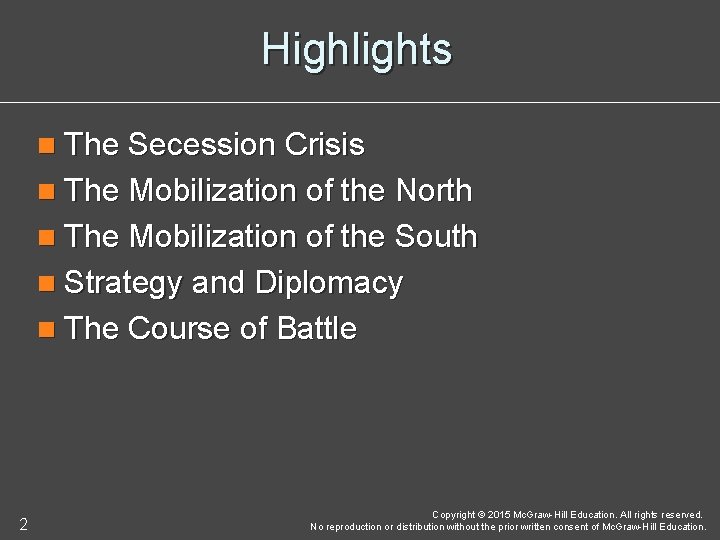 Highlights

- The Secession Crisis
- The Mobilization of the North
- The Mobilization of the South
- Strategy and Diplomacy
- The Course of Battle

2

Copyright © 2015 McGraw-Hill Education. All rights reserved. No reproduction or distribution without the prior written consent of McGraw-Hill Education.